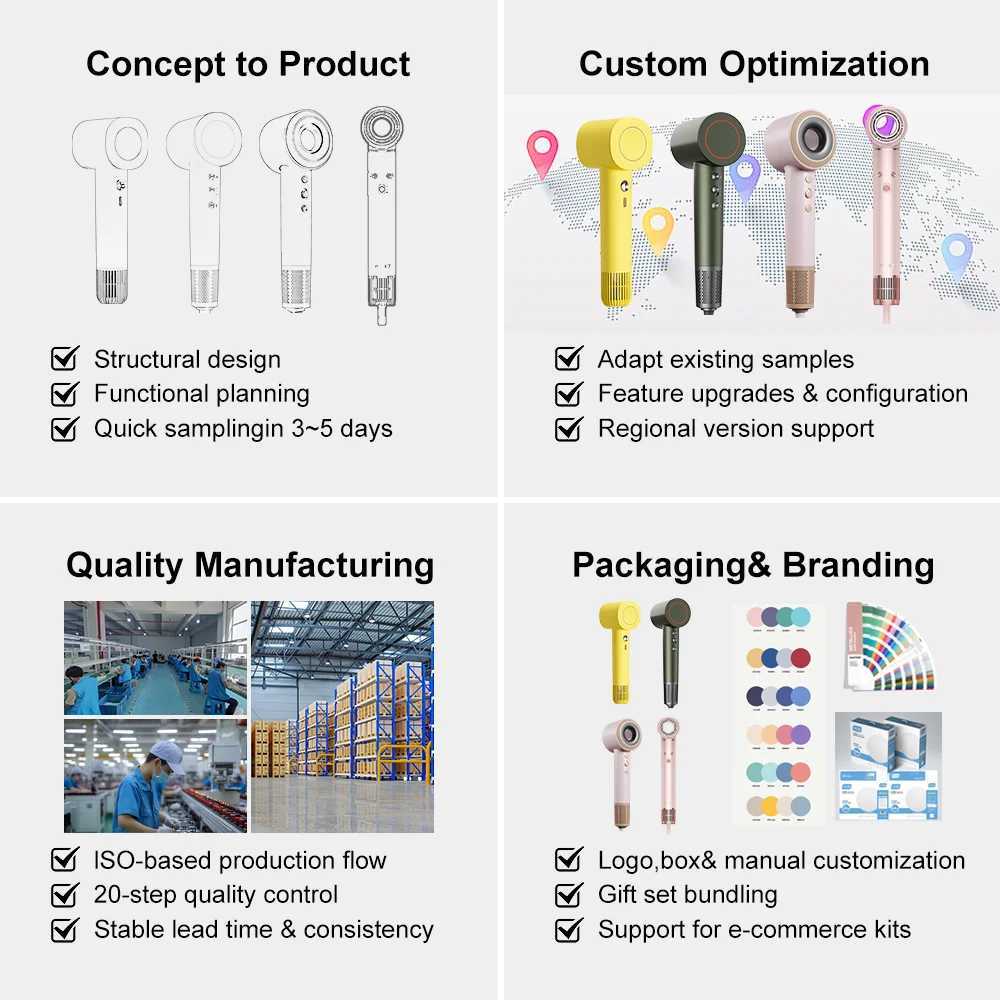 Concept to Product

☑ Structural design
☑ Functional planning
☑ Quick samplingin 3~5 days

Custom Optimization

☑ Adapt existing samples
☑ Feature upgrades & configuration
☑ Regional version support

Quality Manufacturing

☑ ISO-based production flow
☑ 20-step quality control
☑ Stable lead time & consistency

Packaging& Branding

☑ Logo,box& manual customization
☑ Gift set bundling
☑ Support for e-commerce kits